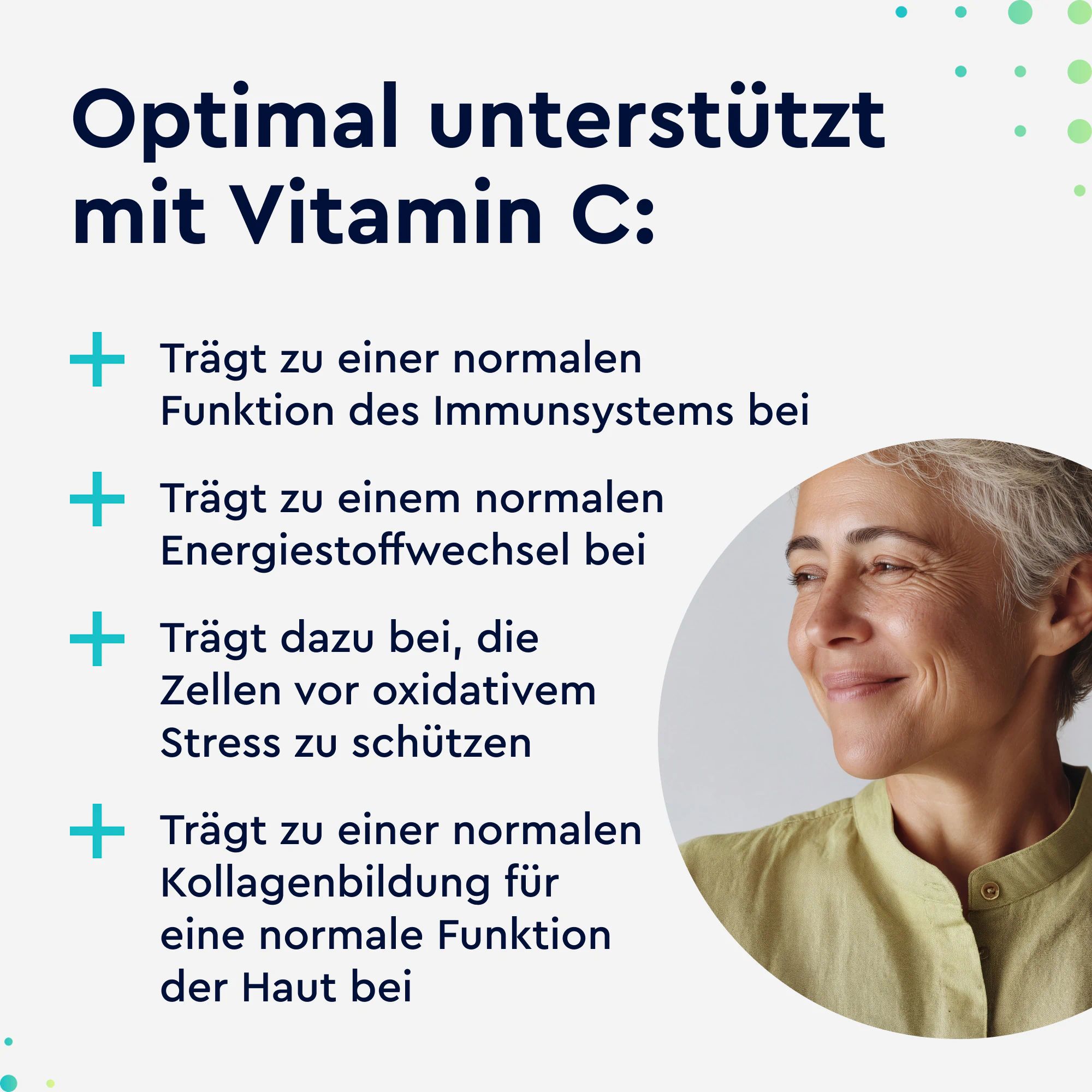 Optimal unterstützt mit Vitamin C:

+ Trägt zu einer normalen Funktion des Immunsystems bei

+ Trägt zu einem normalen Energiestoffwechsel bei

+ Trägt dazu bei, die Zellen vor oxidativem Stress zu schützen

+ Trägt zu einer normalen Kollagenbildung für eine normale Funktion der Haut bei